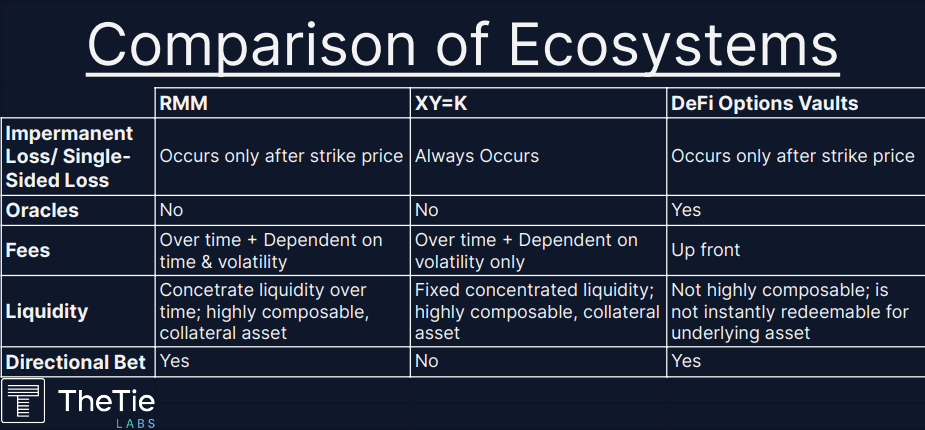 Comparison of Ecosystems

| | RMM | XY=K | DeFi Options Vaults |
|---|---|---|---|
| Impermanent Loss/ Single-Sided Loss | Occurs only after strike price | Always Occurs | Occurs only after strike price |
| Oracles | No | No | Yes |
| Fees | Over time + Dependent on time & volatility | Over time + Dependent on volatility only | Up front |
| Liquidity | Concetrate liquidity over time; highly composable, collateral asset | Fixed concentrated liquidity; highly composable, collateral asset | Not highly composable; is not instantly redeemable for underlying asset |
| Directional Bet | Yes | No | Yes |

TheTie
LABS